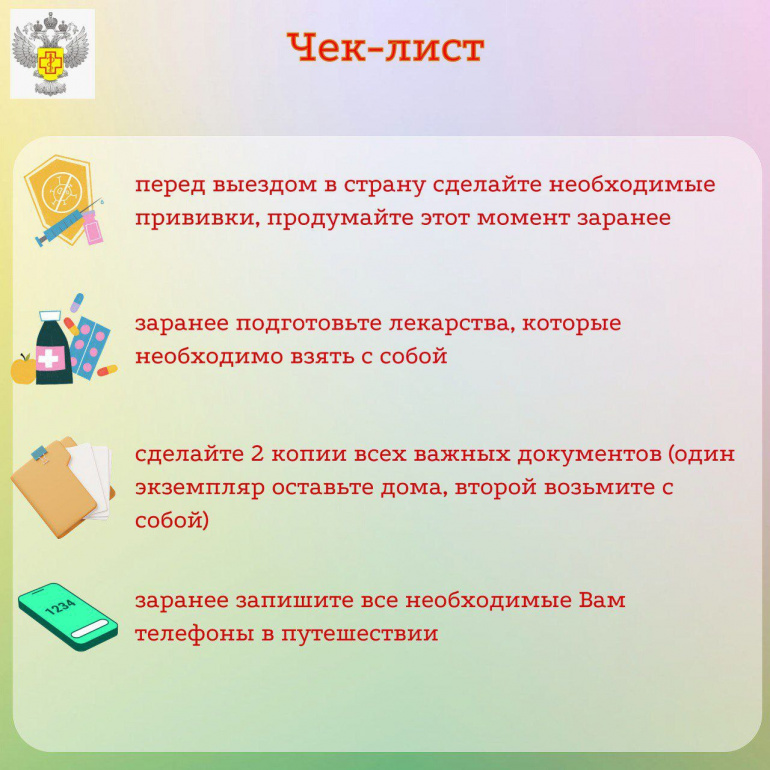 Чек-лист

перед выездом в страну сделайте необходимые прививки, продумайте этот момент заранее

заранее подготовьте лекарства, которые необходимо взять с собой

сделайте 2 копии всех важных документов (один экземпляр оставьте дома, второй возьмите с собой)

1234

заранее запишите все необходимые Вам телефоны в путешествии